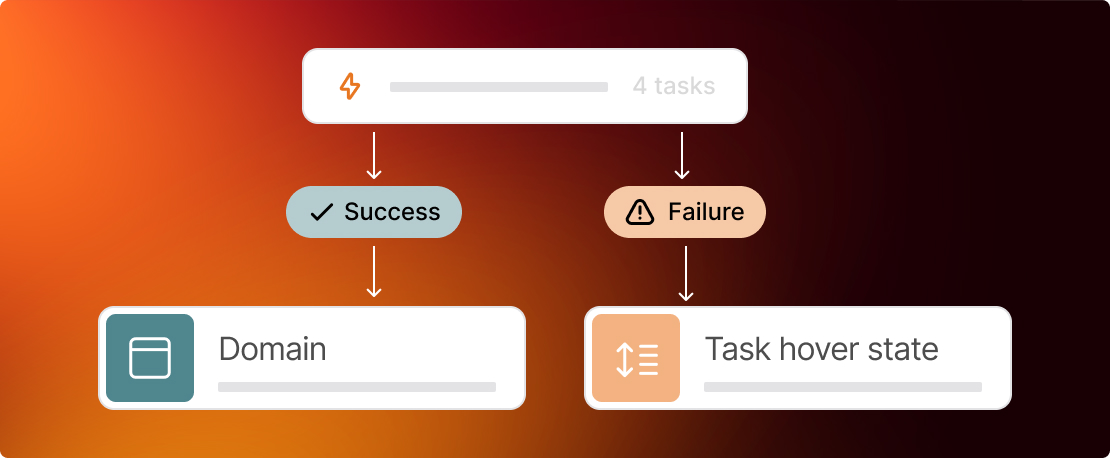 4 tasks

Success

Failure

Domain

Task hover state